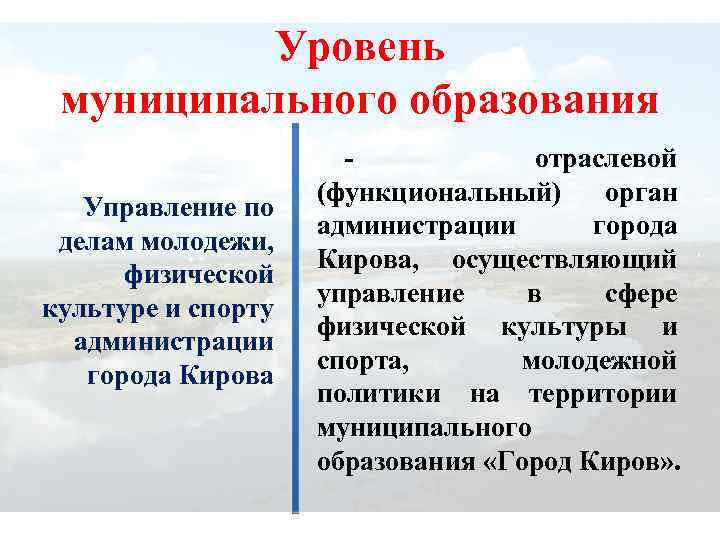 Уровень муниципального образования

Управление по делам молодежи, физической культуре и спорту администрации города Кирова

- отраслевой (функциональный) орган администрации города Кирова, осуществляющий управление в сфере физической культуры и спорта, молодежной политики на территории муниципального образования «Город Киров».